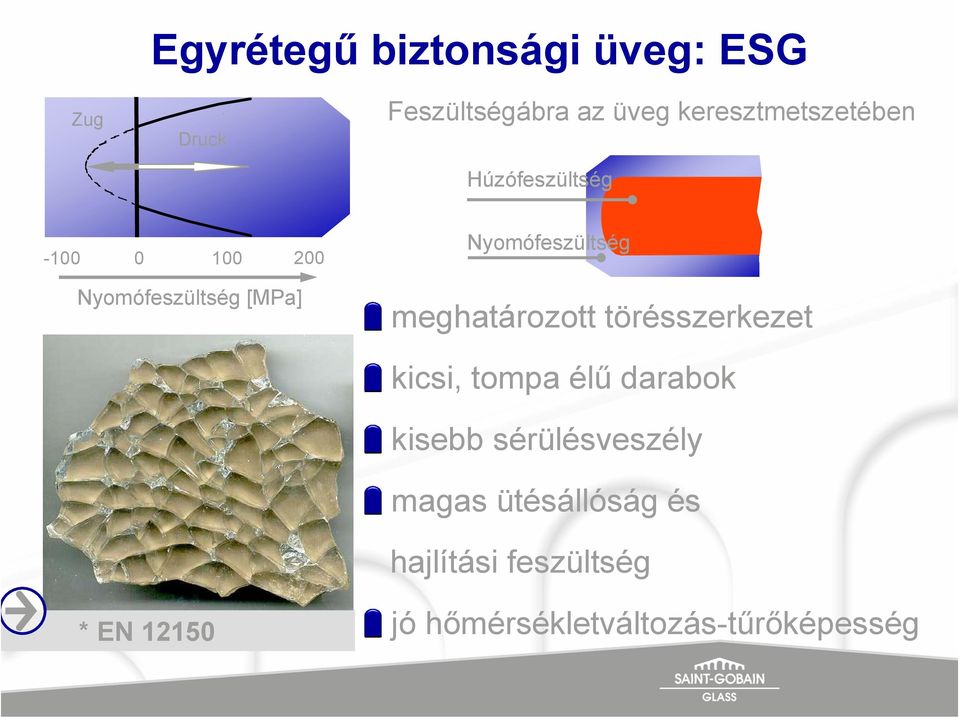 Egyrétegű biztonsági üveg: ESG

Zug
Druck

-100 0 100 200

Nyomófeszültség [MPa]

Feszültségábra az üveg keresztmetszetében

Húzófeszültség

Nyomófeszültség

meghatározott törésszerkezet

kicsi, tompa élű darabok

kisebb sérülésveszély

magas ütésállóság és hajlítási feszültség

jó hőmérsékletváltozás-tűrőképesség

* EN 12150

SAINT-GOBAIN
GLASS